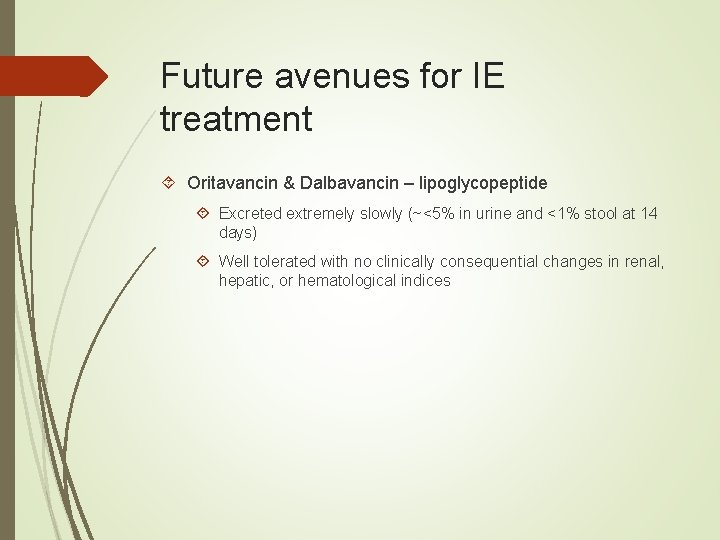 Future avenues for IE treatment

Oritavancin & Dalbavancin – lipoglycopeptide

Excreted extremely slowly (~<5% in urine and <1% stool at 14 days)

Well tolerated with no clinically consequential changes in renal, hepatic, or hematological indices